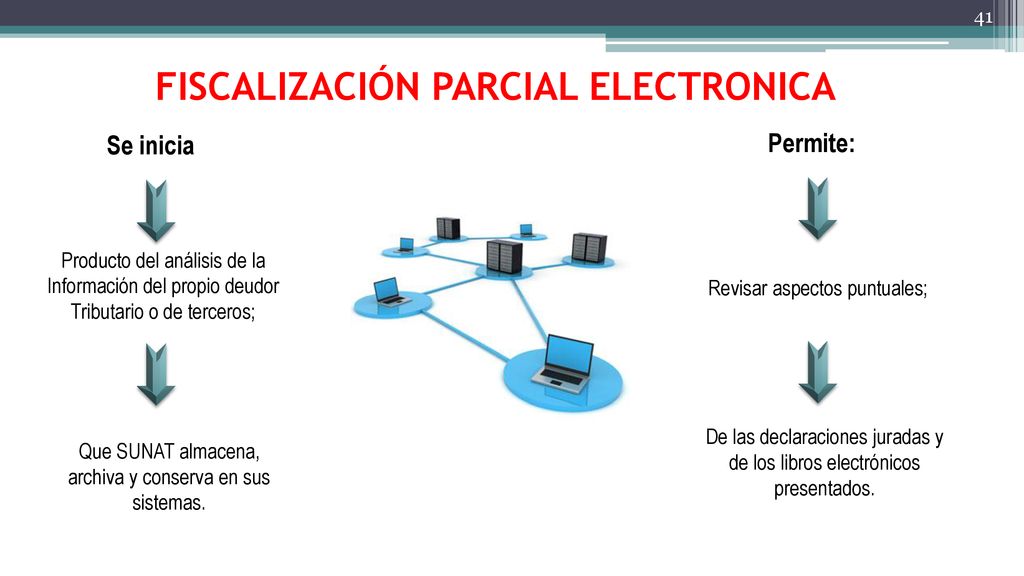 41

FISCALIZACIÓN PARCIAL ELECTRONICA

Se inicia

Producto del análisis de la Información del propio deudor Tributario o de terceros;

Que SUNAT almacena, archiva y conserva en sus sistemas.

Permite:

Revisar aspectos puntuales;

De las declaraciones juradas y de los libros electrónicos presentados.